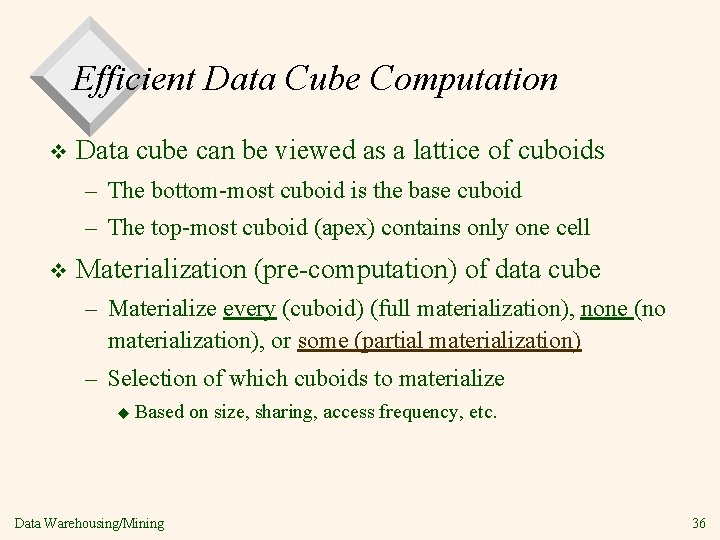 Efficient Data Cube Computation

❖ Data cube can be viewed as a lattice of cuboids

– The bottom-most cuboid is the base cuboid

– The top-most cuboid (apex) contains only one cell

❖ Materialization (pre-computation) of data cube

– Materialize every (cuboid) (full materialization), none (no materialization), or some (partial materialization)

– Selection of which cuboids to materialize

◆ Based on size, sharing, access frequency, etc.

Data Warehousing/Mining

36